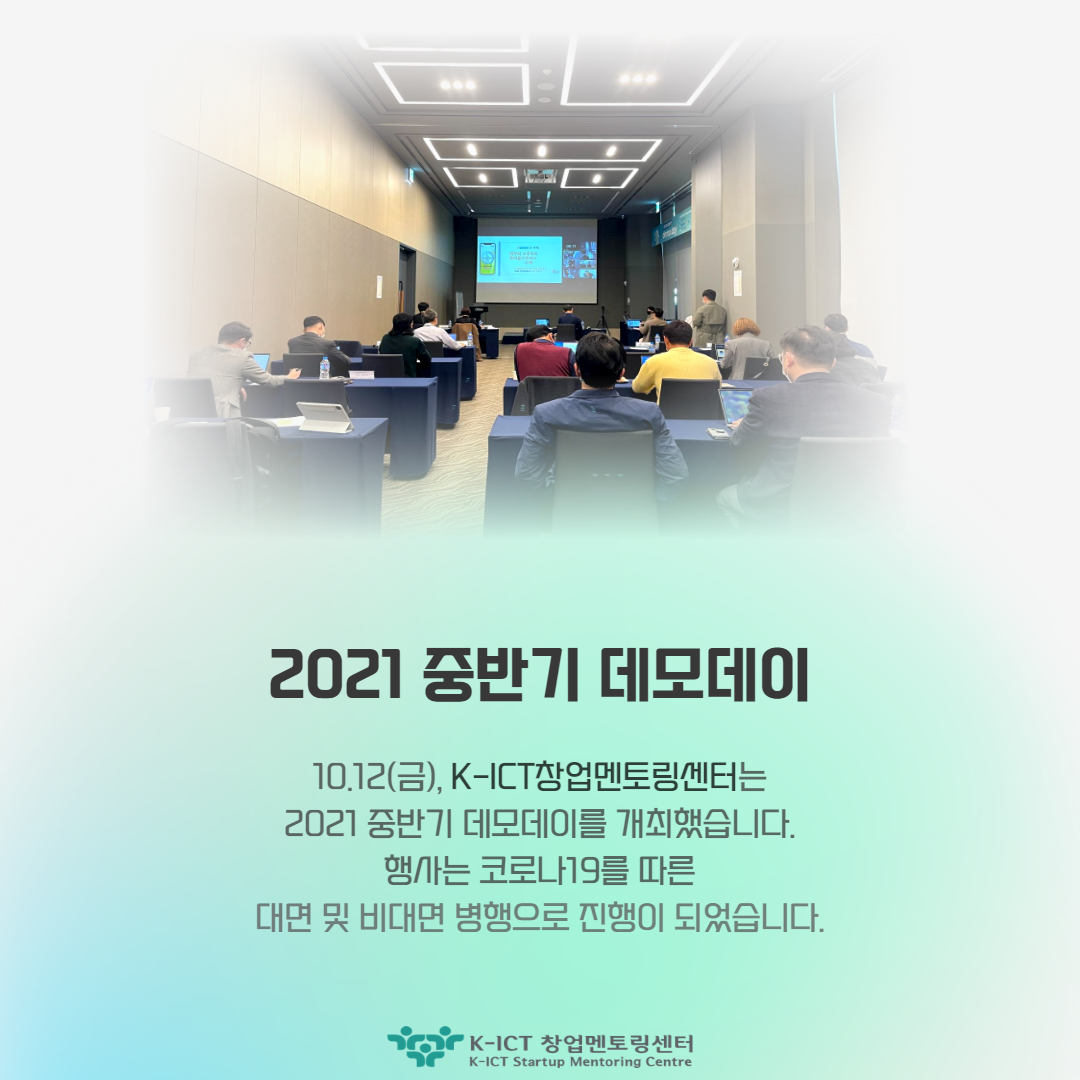 2021 중반기 데모데이

10.12(금), K-ICT창업멘토링센터는
2021 중반기 데모데이를 개최했습니다.
행사는 코로나19를 따른
대면 및 비대면 병행으로 진행이 되었습니다.

K-ICT 창업멘토링센터
K-ICT Startup Mentoring Centre